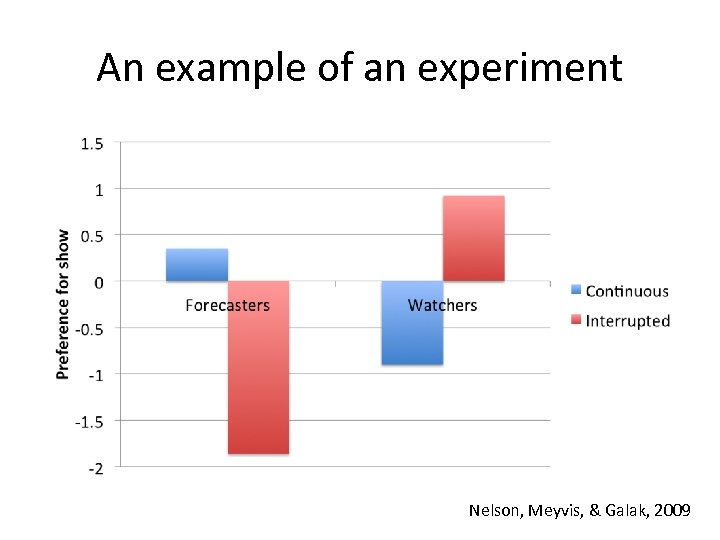 An example of an experiment

Preference for show

1.5
1
0.5
0
-0.5
-1
-1.5
-2

Forecasters
Watchers

Continuous
Interrupted

Nelson, Meyvis, & Galak, 2009